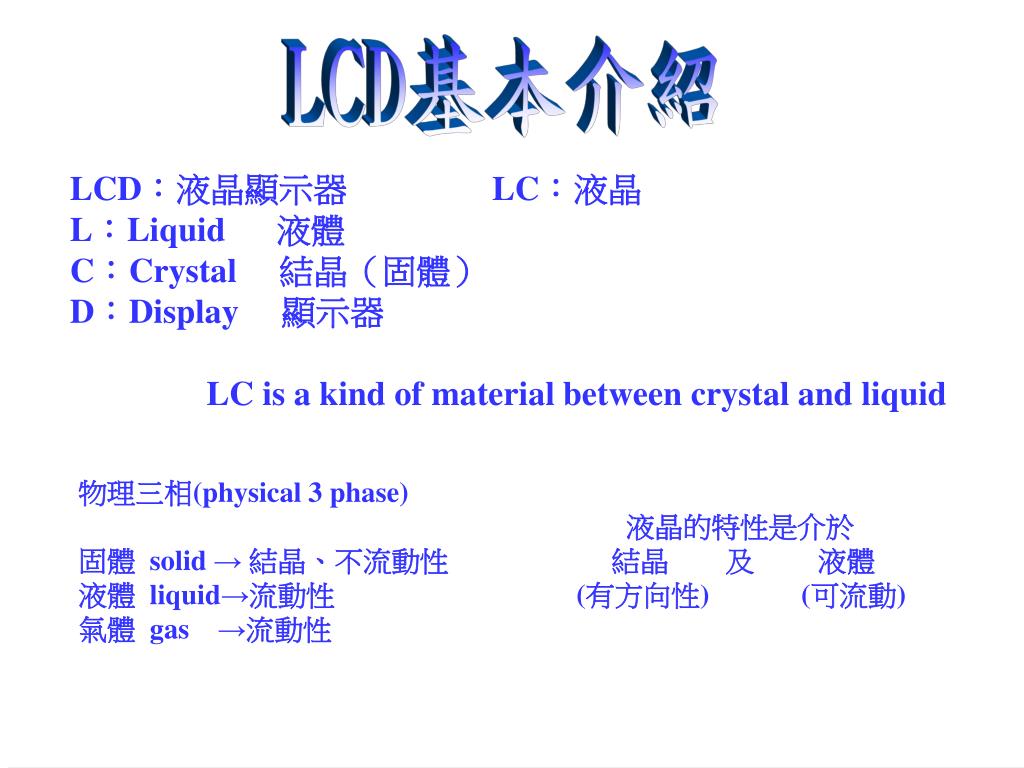 LCD基本介紹

LCD：液晶顯示器 LC：液晶
L：Liquid 液體
C：Crystal 結晶（固體）
D：Display 顯示器

LC is a kind of material between crystal and liquid

物理三相(physical 3 phase)

固體 solid → 結晶、不流動性
液體 liquid→流動性
氣體 gas →流動性

液晶的特性是介於
結晶 及 液體
(有方向性) (可流動)